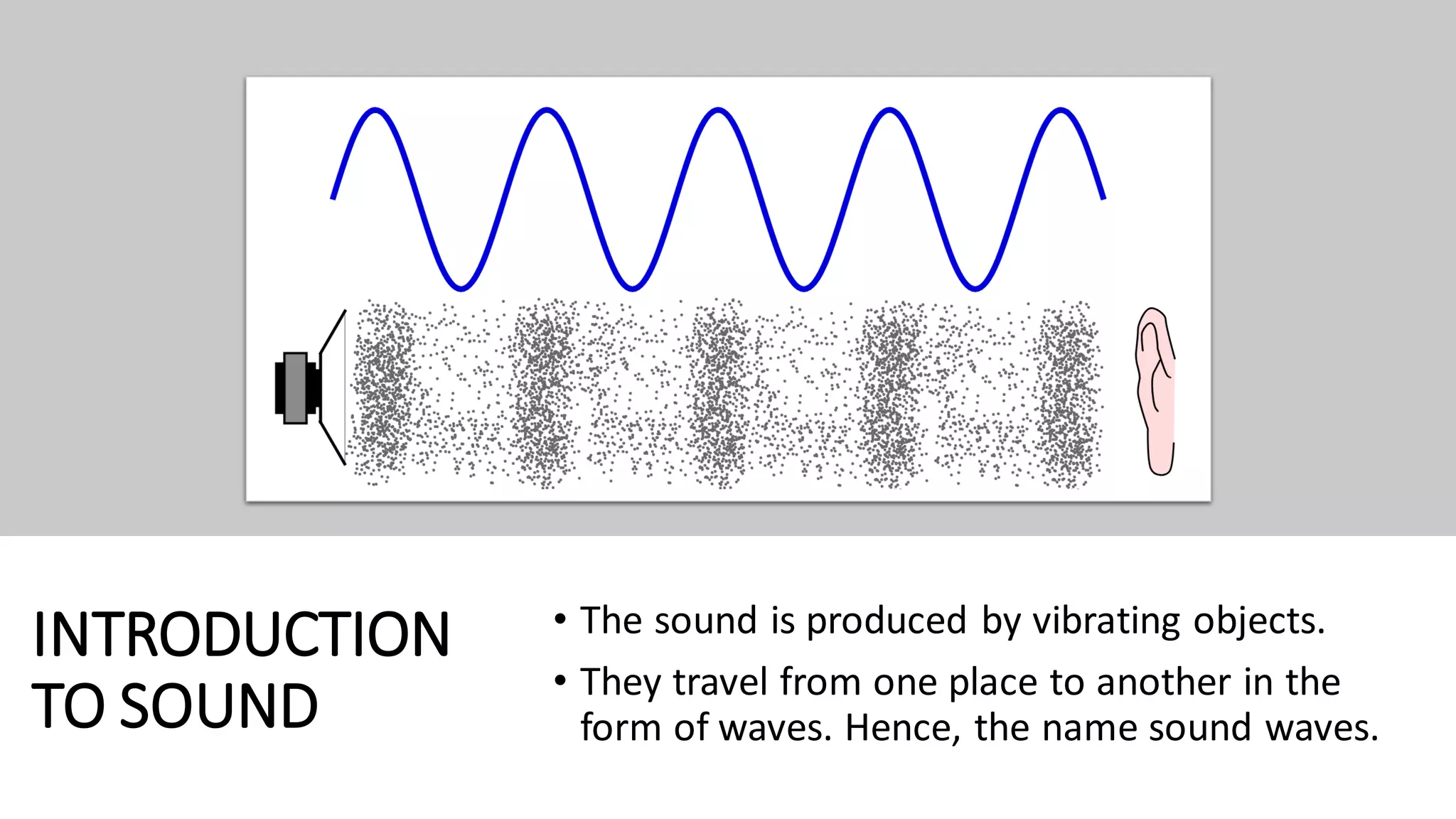 INTRODUCTION TO SOUND

• The sound is produced by vibrating objects.

• They travel from one place to another in the form of waves. Hence, the name sound waves.